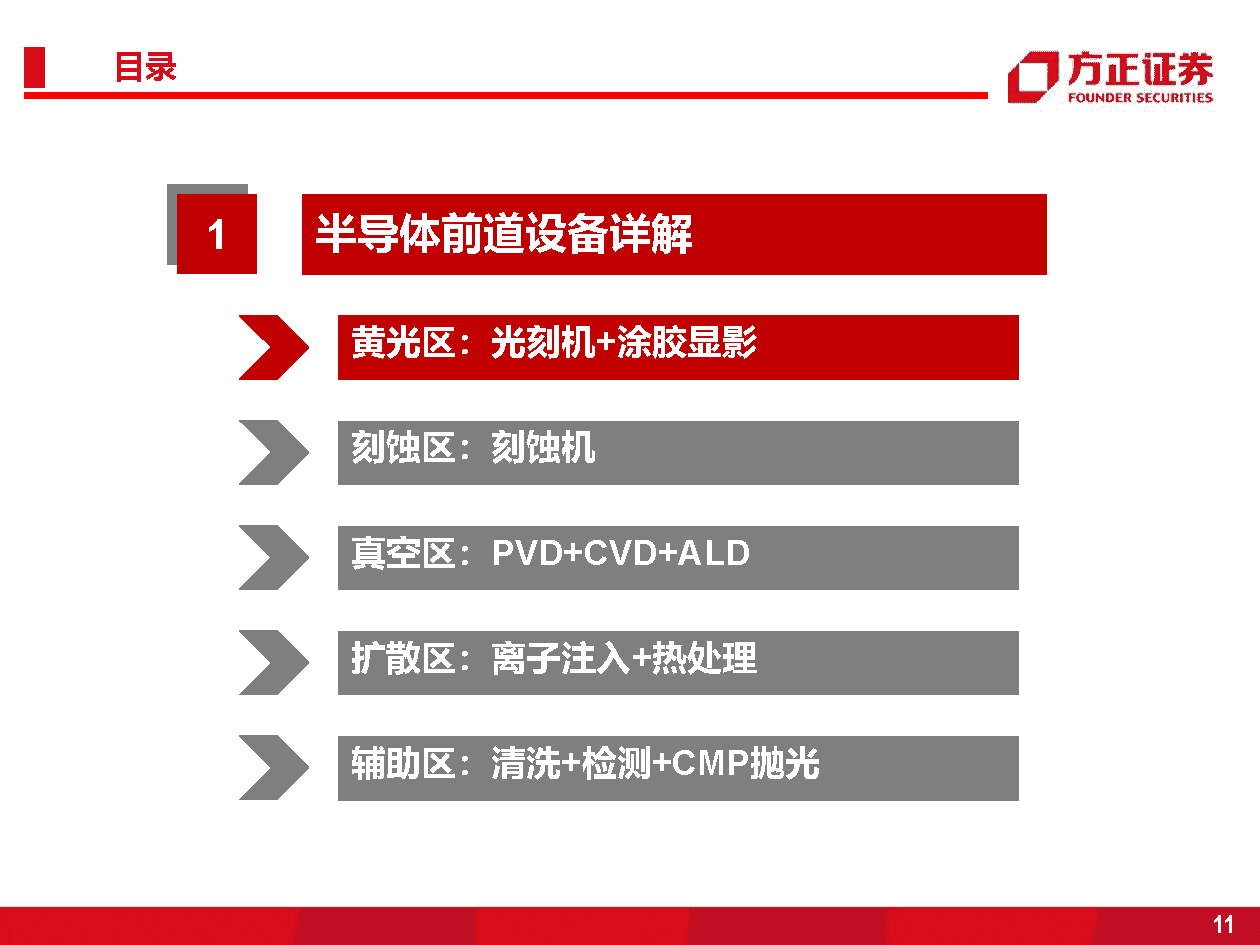 目录

方正证券
FOUNDER SECURITIES

1

半导体前道设备详解

黄光区：光刻机+涂胶显影

刻蚀区：刻蚀机

真空区：PVD+CVD+ALD

扩散区：离子注入+热处理

辅助区：清洗+检测+CMP抛光

11